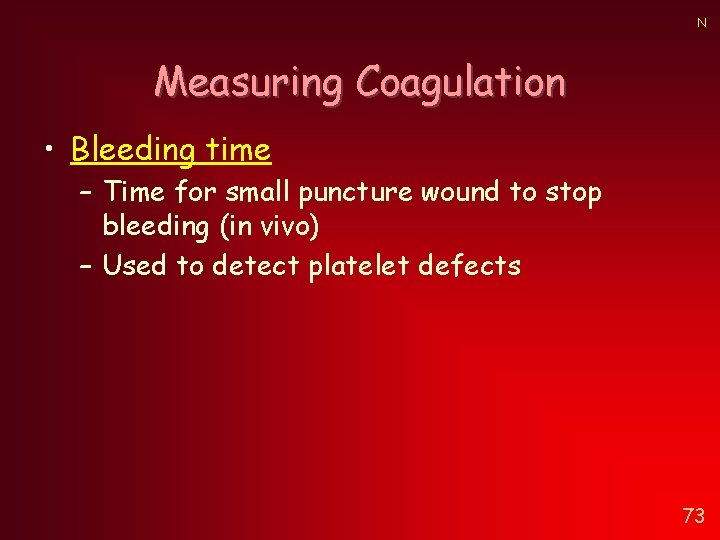 N

Measuring Coagulation

• Bleeding time
– Time for small puncture wound to stop bleeding (in vivo)
– Used to detect platelet defects

73